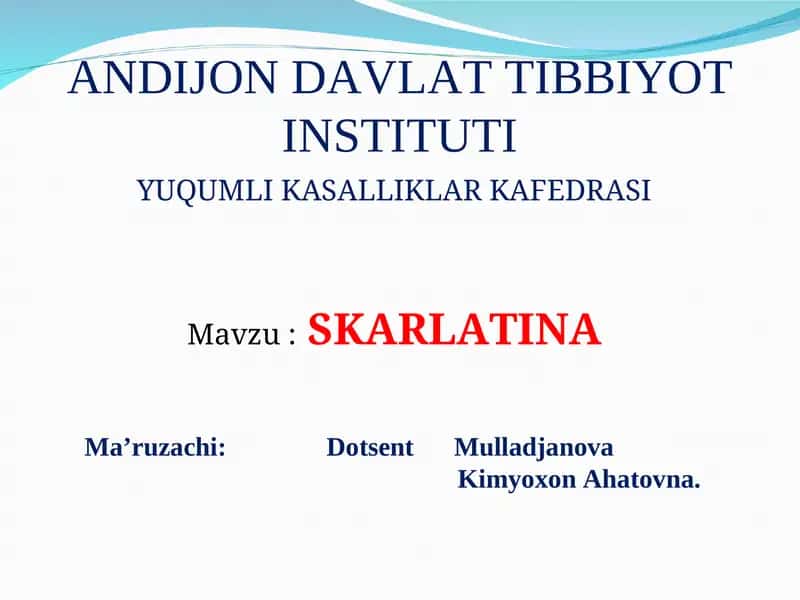 ANDIJON DAVLAT TIBBIYOT INSTITUTI

YUQUMLI KASALLIKLAR KAFEDRASI

Mavzu : SKARLATINA

Ma’ruzachi: Dotsent Mulladjanova Kimyoxon Ahatovna.